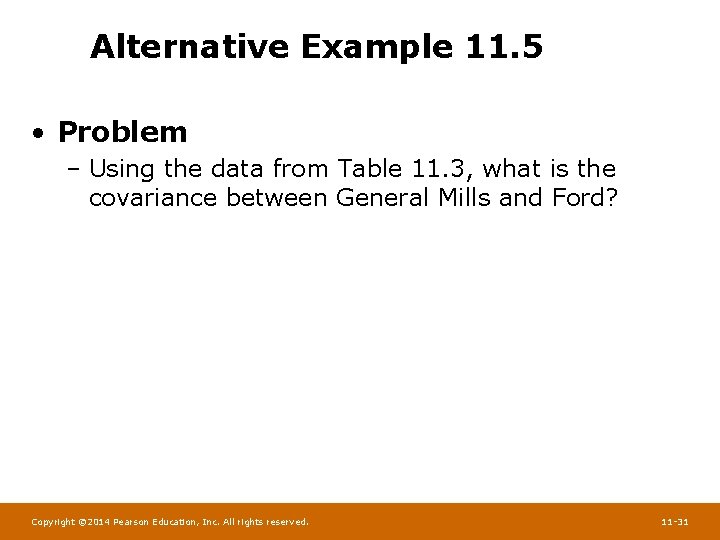 Alternative Example 11.5

• Problem

– Using the data from Table 11.3, what is the covariance between General Mills and Ford?

Copyright ©2014 Pearson Education, Inc. All rights reserved.

11-31